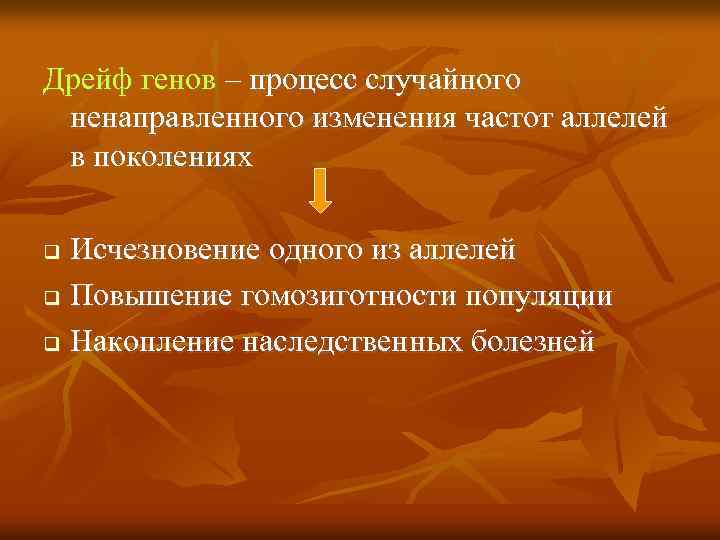 Дрейф генов – процесс случайного ненаправленного изменения частот аллелей в поколениях

Исчезновение одного из аллелей
Повышение гомозиготности популяции
Накопление наследственных болезней